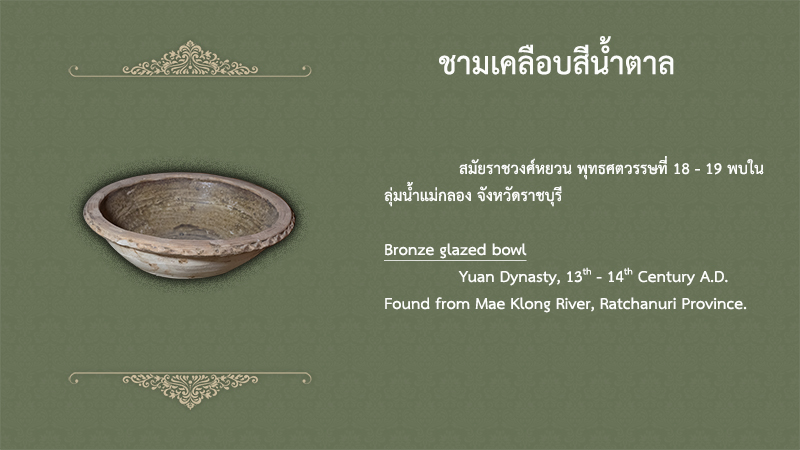 ชามเคลือบสีน้ำตาล

สมัยราชวงศ์หยวน พุทธศตวรรษที่ 18 - 19 พบในลุ่มน้ำแม่กลอง จังหวัดราชบุรี

Bronze glazed bowl

Yuan Dynasty, 13$^{th}$ - 14$^{th}$ Century A.D. Found from Mae Klong River, Ratchanuri Province.